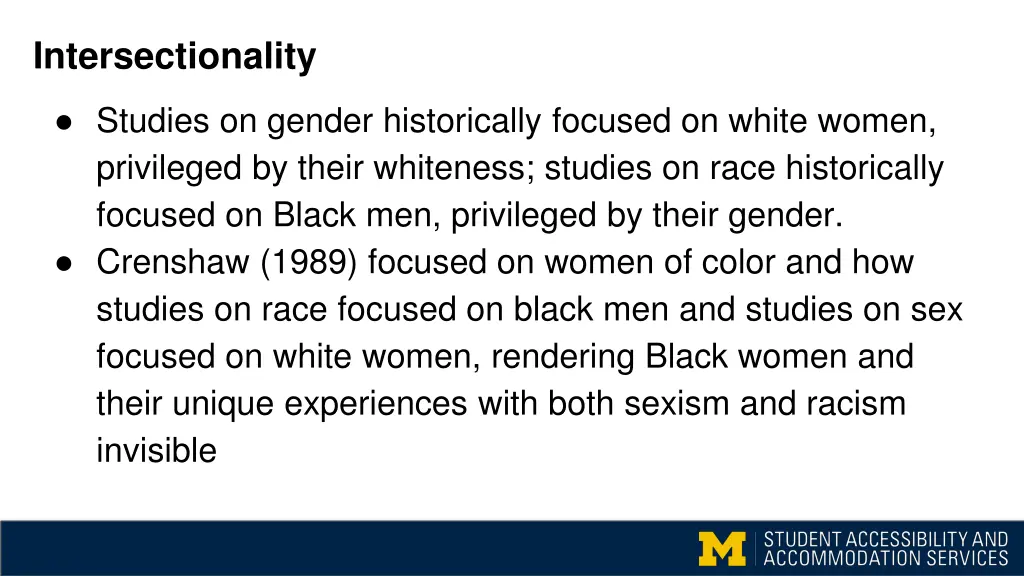 Intersectionality

● Studies on gender historically focused on white women, privileged by their whiteness; studies on race historically focused on Black men, privileged by their gender.
● Crenshaw (1989) focused on women of color and how studies on race focused on black men and studies on sex focused on white women, rendering Black women and their unique experiences with both sexism and racism invisible

M | STUDENT ACCESSIBILITY AND ACCOMMODATION SERVICES